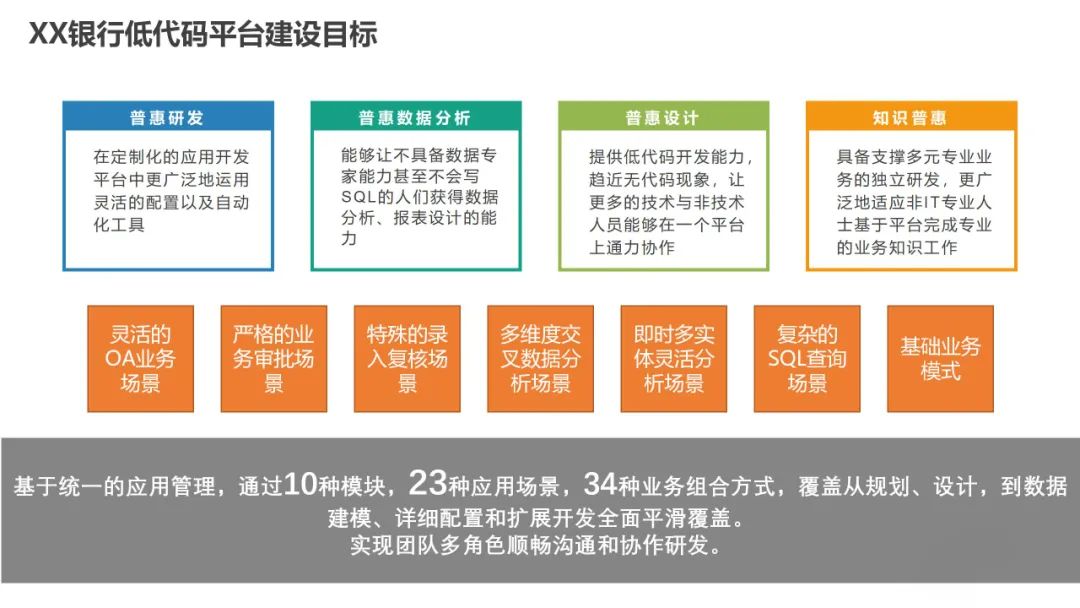 XX银行低代码平台建设目标

普惠研发

在定制化的应用开发平台中更广泛地运用灵活的配置以及自动化工具

普惠数据分析

能够让不具备数据专家能力甚至不会写SQL的人们获得数据分析、报表设计的能力

普惠设计

提供低代码开发能力，趋近无代码现象，让更多的技术与非技术人员能够在一个平台上通力协作

知识普惠

具备支撑多元专业业务的独立研发，更广泛地适应非IT专业人士基于平台完成专业的业务知识工作

灵活的OA业务场景

严格的业务审批场景

特殊的录入复核场景

多维度交叉数据分析场景

即时多实体灵活分析场景

复杂的SQL查询场景

基础业务模式

基于统一的应用管理，通过10种模块，23种应用场景，34种业务组合方式，覆盖从规划、设计，到数据建模、详细配置和扩展开发全面平滑覆盖。
实现团队多角色顺畅沟通和协作研发。